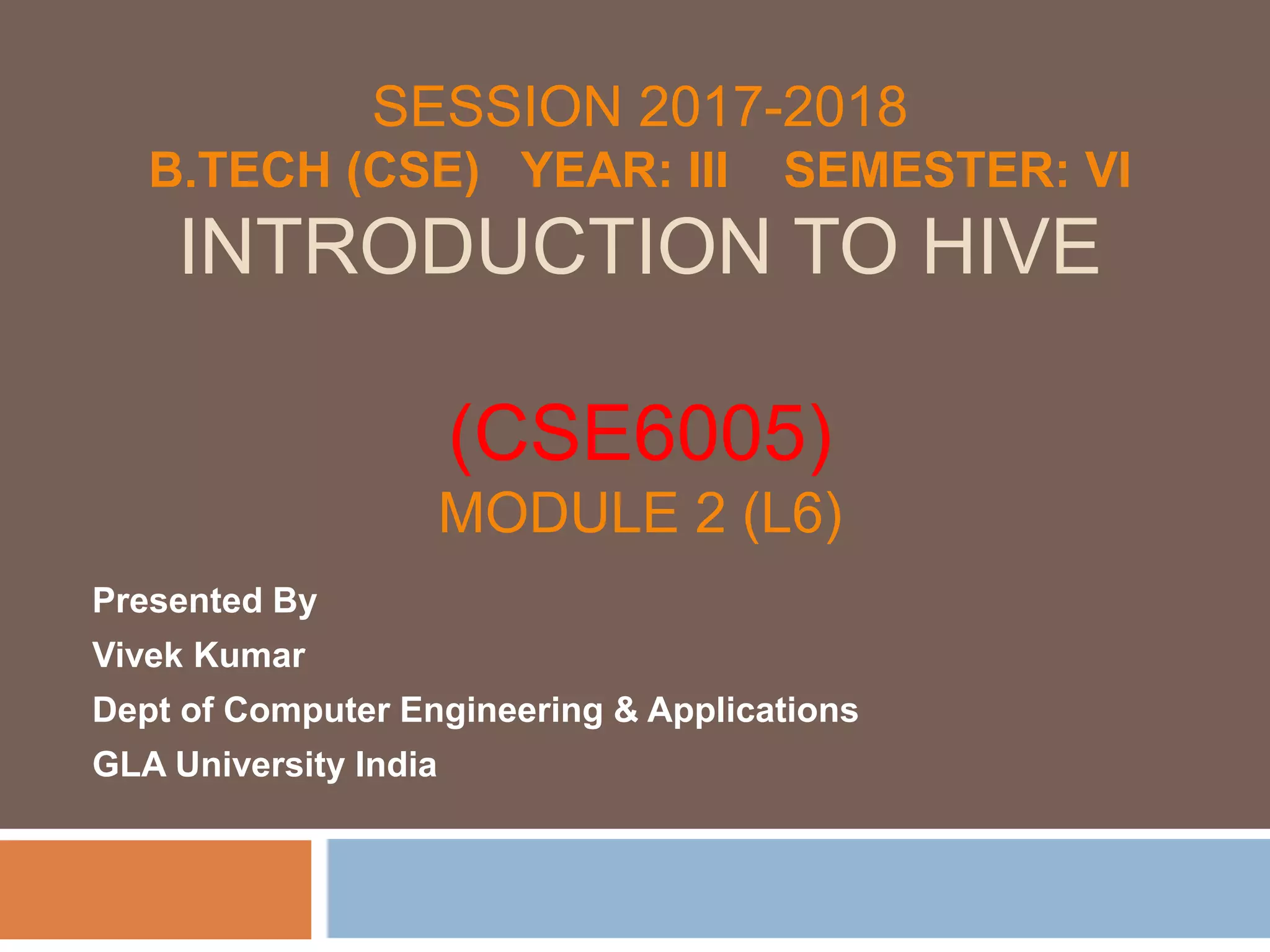 SESSION 2017-2018
B.TECH (CSE) YEAR: III SEMESTER: VI
INTRODUCTION TO HIVE

(CSE6005)
MODULE 2 (L6)

Presented By
Vivek Kumar
Dept of Computer Engineering & Applications
GLA University India